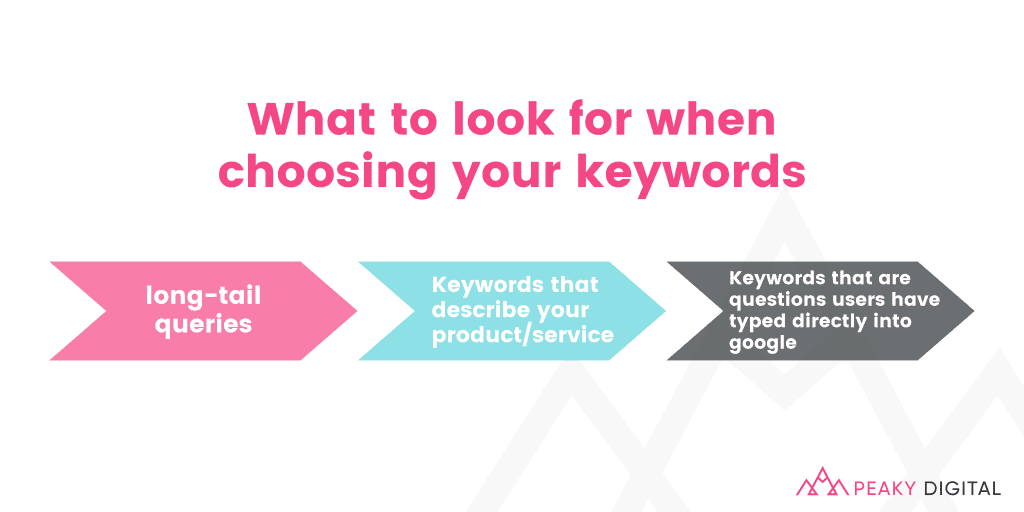 What to look for when choosing your keywords

long-tail queries

Keywords that describe your product/service

Keywords that are questions users have typed directly into google

PEAKY DIGITAL